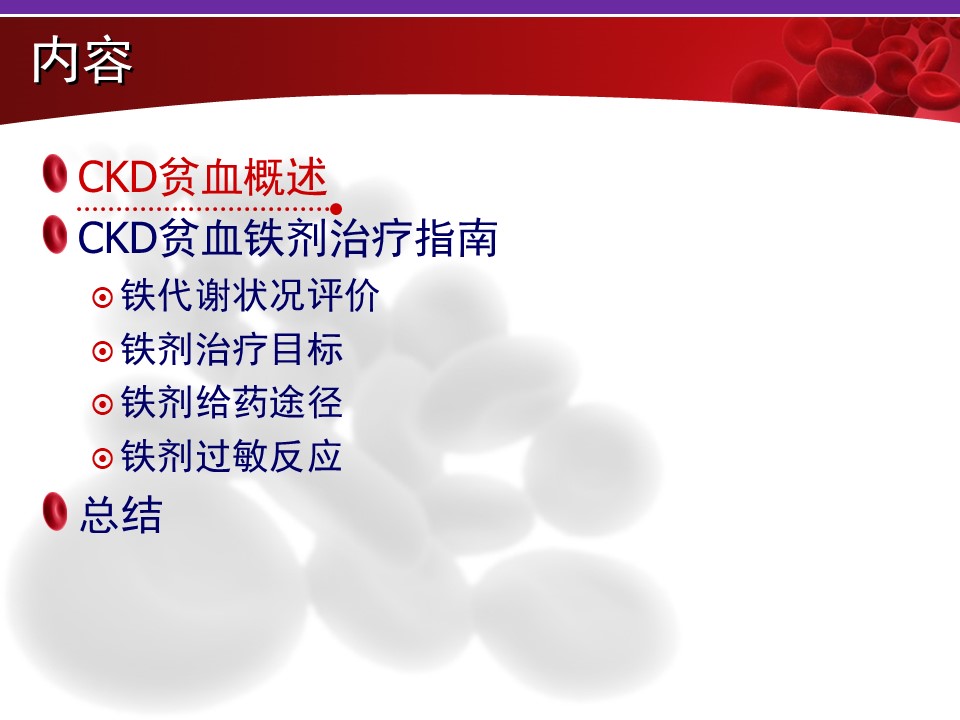 内容

CKD贫血概述

CKD贫血铁剂治疗指南

铁代谢状况评价

铁剂治疗目标

铁剂给药途径

铁剂过敏反应

总结